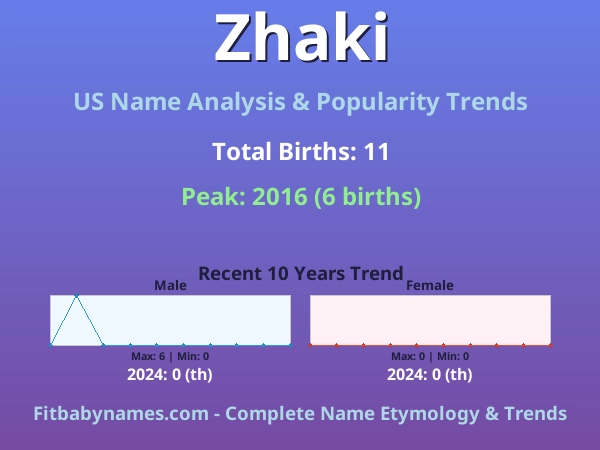 Zhaki

US Name Analysis & Popularity Trends

Total Births: 11

Peak: 2016 (6 births)

Recent 10 Years Trend

Male

Max: 6 | Min: 0

2024: 0 (th)

Female

Max: 0 | Min: 0

2024: 0 (th)

Fitbabynames.com - Complete Name Etymology & Trends